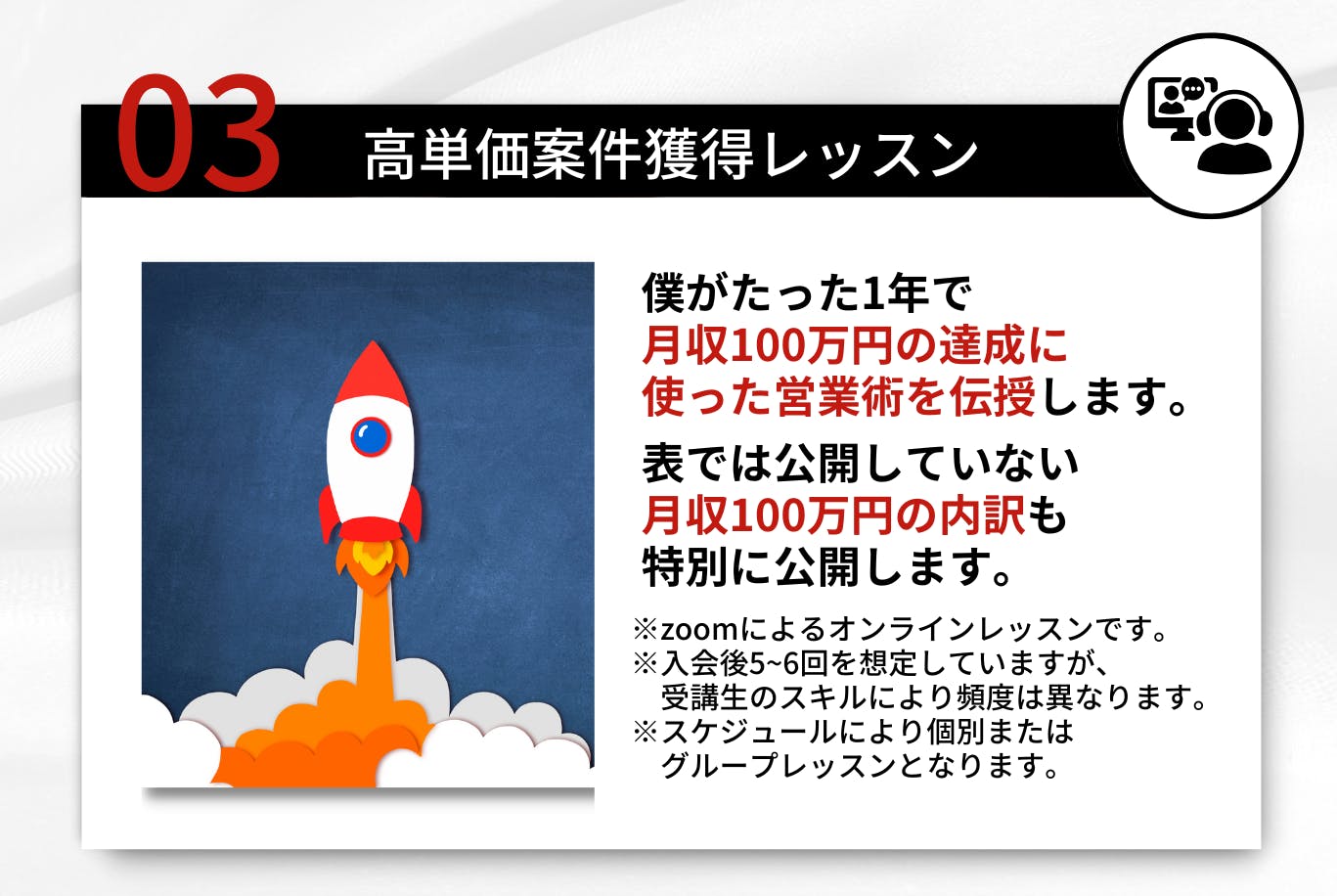 03 高単価案件獲得レッスン

僕がたった1年で月収100万円の達成に使った営業術を伝授します。

表では公開していない月収100万円の内訳も特別に公開します。

※zoomによるオンラインレッスンです。
※入会後5~6回を想定していますが、受講生のスキルにより頻度は異なります。
※スケジュールにより個別またはグループレッスンとなります。